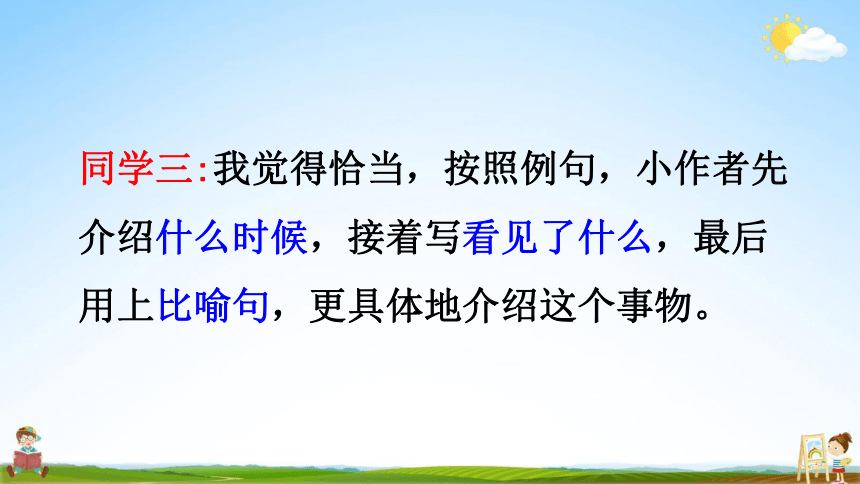 同学三:我觉得恰当，按照例句，小作者先介绍什么时候，接着写看见了什么，最后用上比喻句，更具体地介绍这个事物。